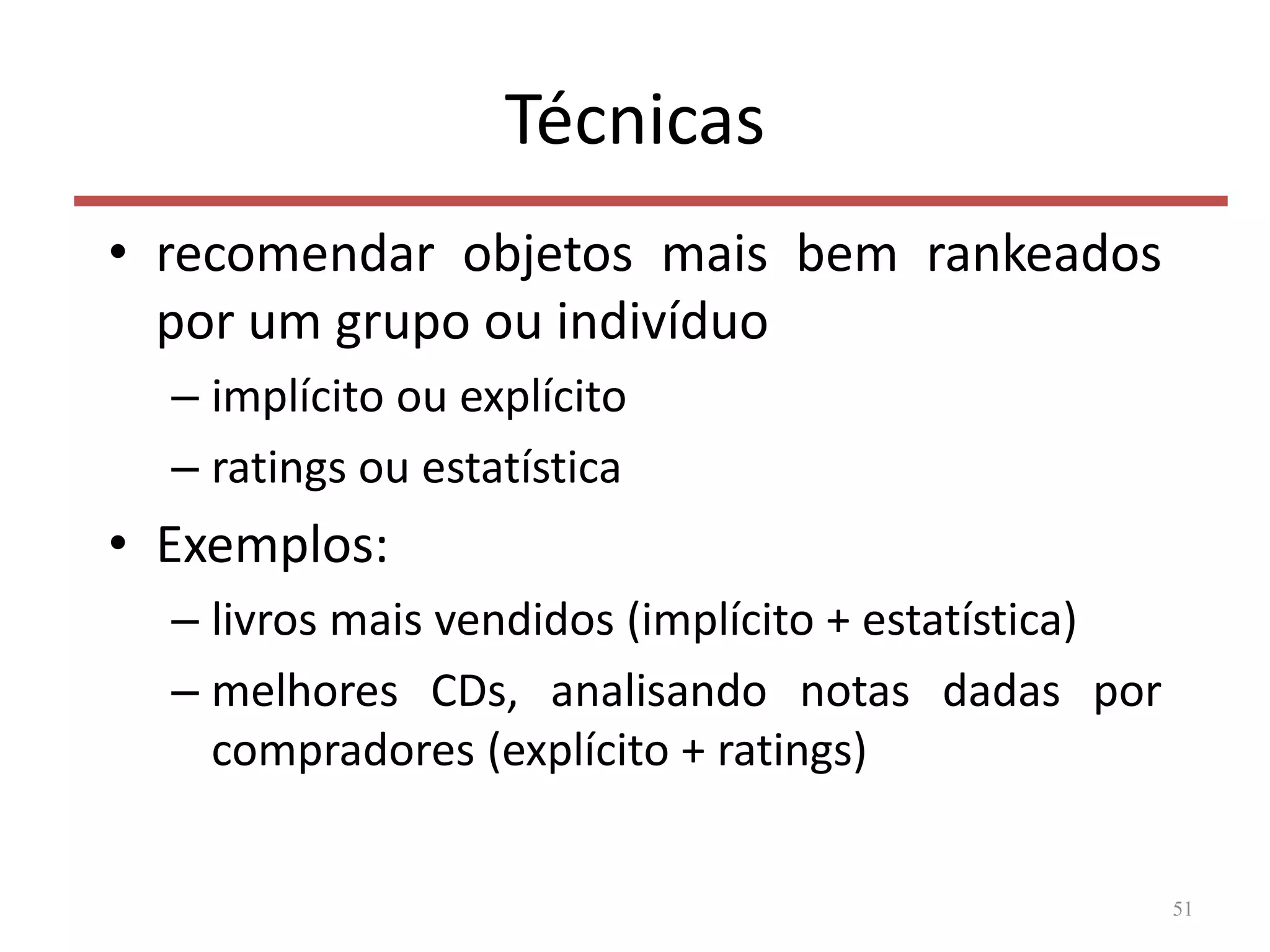 Técnicas

• recomendar objetos mais bem rankeados por um grupo ou indivíduo
  – implícito ou explícito
  – ratings ou estatística
• Exemplos:
  – livros mais vendidos (implícito + estatística)
  – melhores CDs, analisando notas dadas por compradores (explícito + ratings)

51